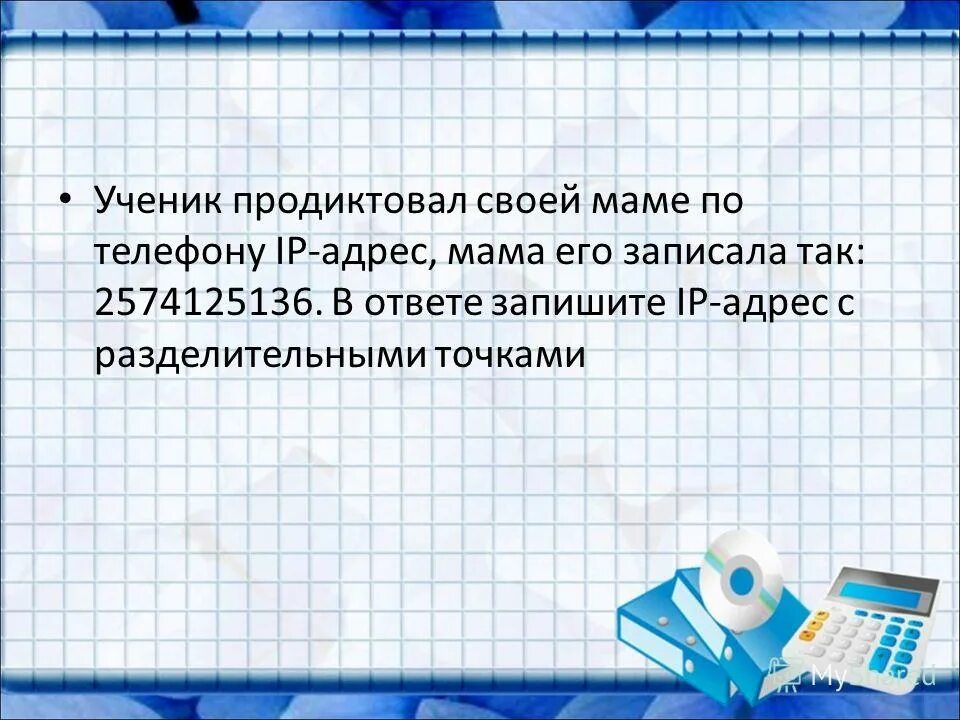 • Ученик продиктовал своей маме по телефону IP-адрес, мама его записала так: 2574125136. В ответе запишите IP-адрес с разделительными точками

MyShared